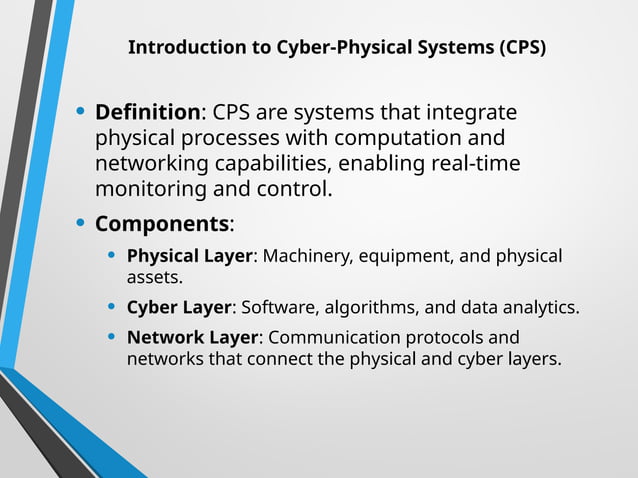 Introduction to Cyber-Physical Systems (CPS)

• Definition: CPS are systems that integrate physical processes with computation and networking capabilities, enabling real-time monitoring and control.

• Components:

• Physical Layer: Machinery, equipment, and physical assets.

• Cyber Layer: Software, algorithms, and data analytics.

• Network Layer: Communication protocols and networks that connect the physical and cyber layers.